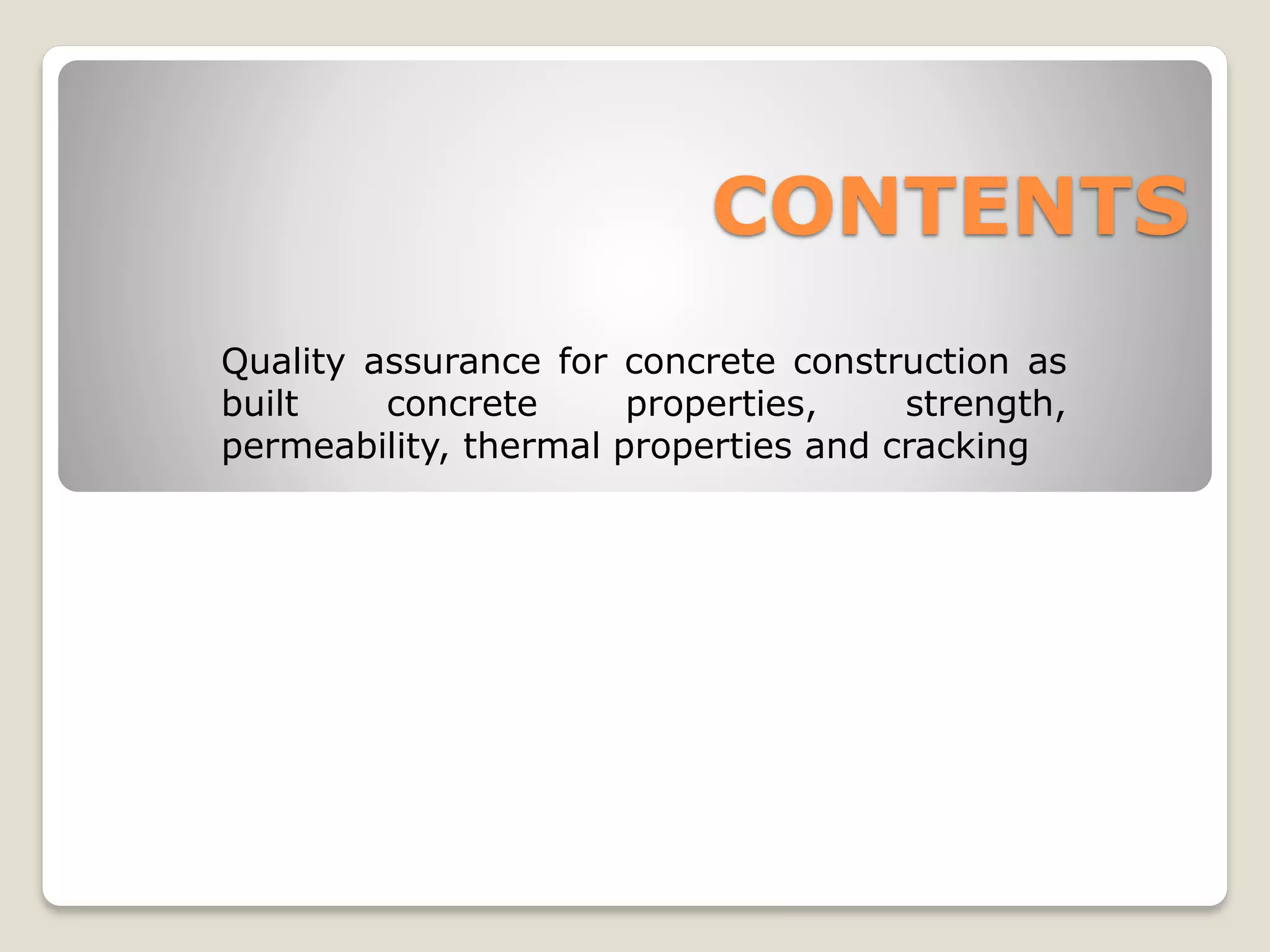 CONTENTS

Quality assurance for concrete construction as built concrete properties, strength, permeability, thermal properties and cracking